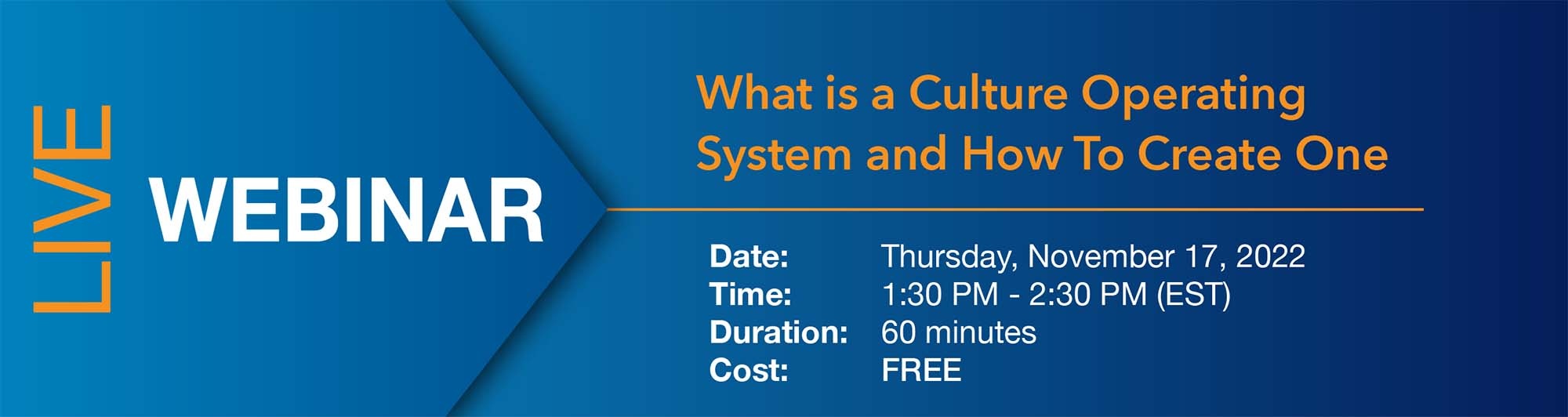 LIVE
WEBINAR

What is a Culture Operating System and How To Create One

Date: Thursday, November 17, 2022
Time: 1:30 PM - 2:30 PM (EST)
Duration: 60 minutes
Cost: FREE